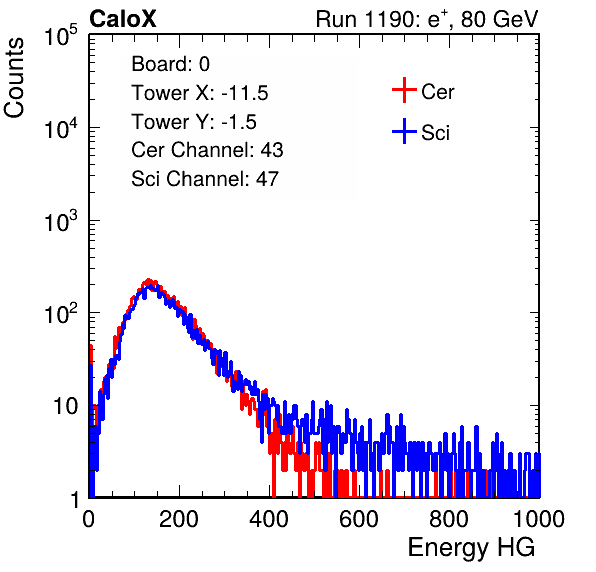 CaloX

Run 1190: $e^{+}$, 80 GeV

Counts

$10^5$
$10^4$
$10^3$
$10^2$
10
1

Board: 0
Tower X: -11.5
Tower Y: -1.5
Cer Channel: 43
Sci Channel: 47

Cer
Sci

0
200
400
600
800
1000

Energy HG